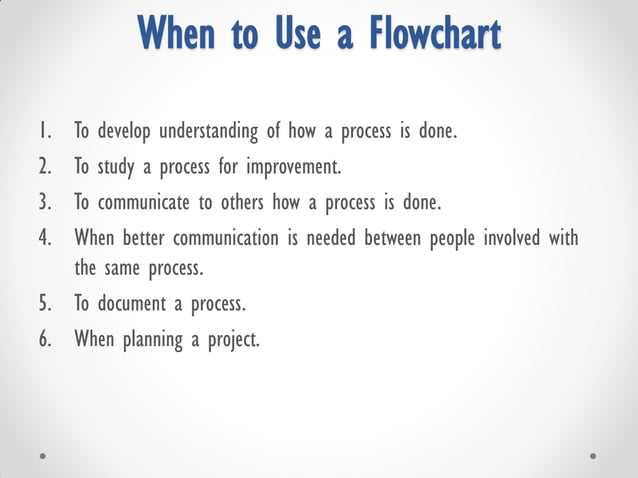 When to Use a Flowchart

1. To develop understanding of how a process is done.
2. To study a process for improvement.
3. To communicate to others how a process is done.
4. When better communication is needed between people involved with the same process.
5. To document a process.
6. When planning a project.